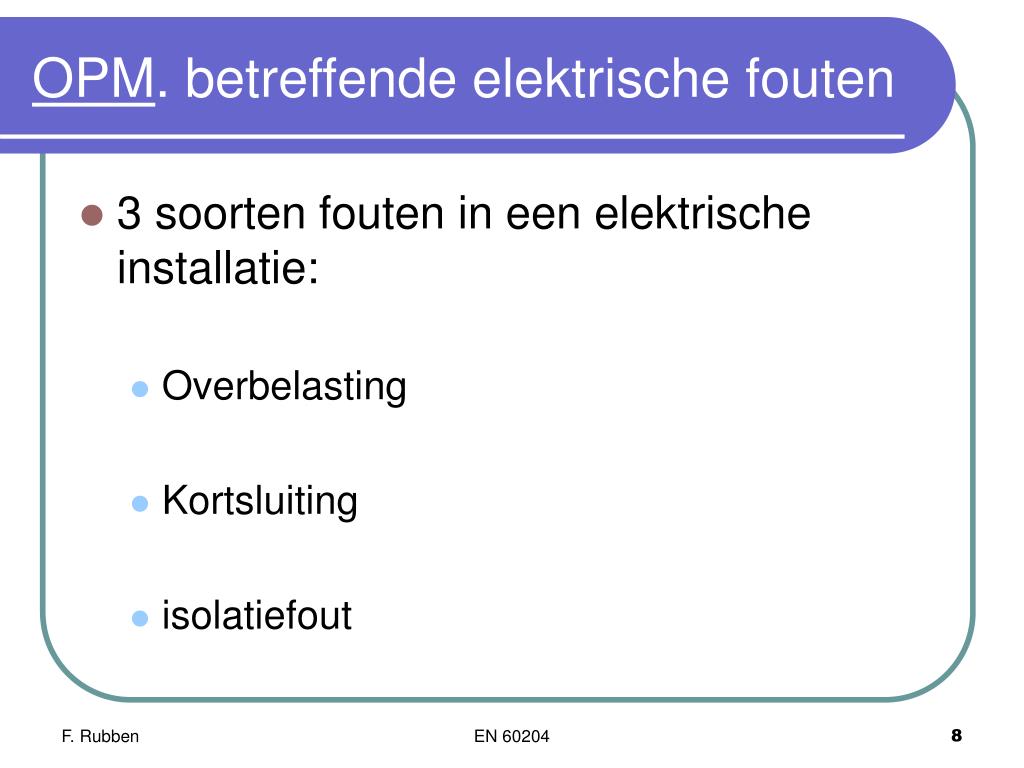 OPM. betreffende elektrische fouten

3 soorten fouten in een elektrische installatie:

Overbelasting

Kortsluiting

isolatiefout

F. Rubben

EN 60204

8